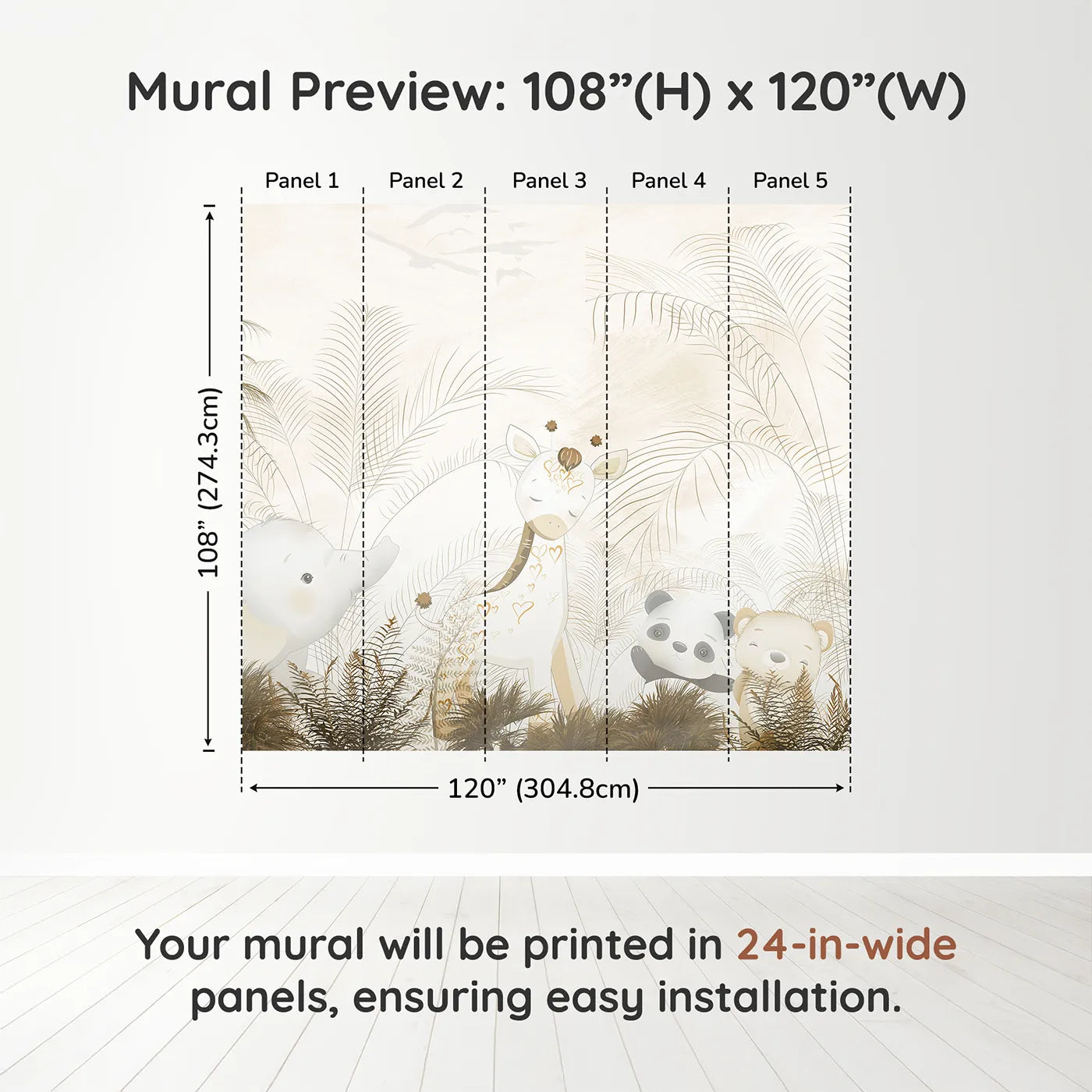 Mural Preview: 108”(H) x 120”(W)

Panel 1
Panel 2
Panel 3
Panel 4
Panel 5

108” (274.3cm)

120” (304.8cm)

Your mural will be printed in 24-in-wide panels, ensuring easy installation.